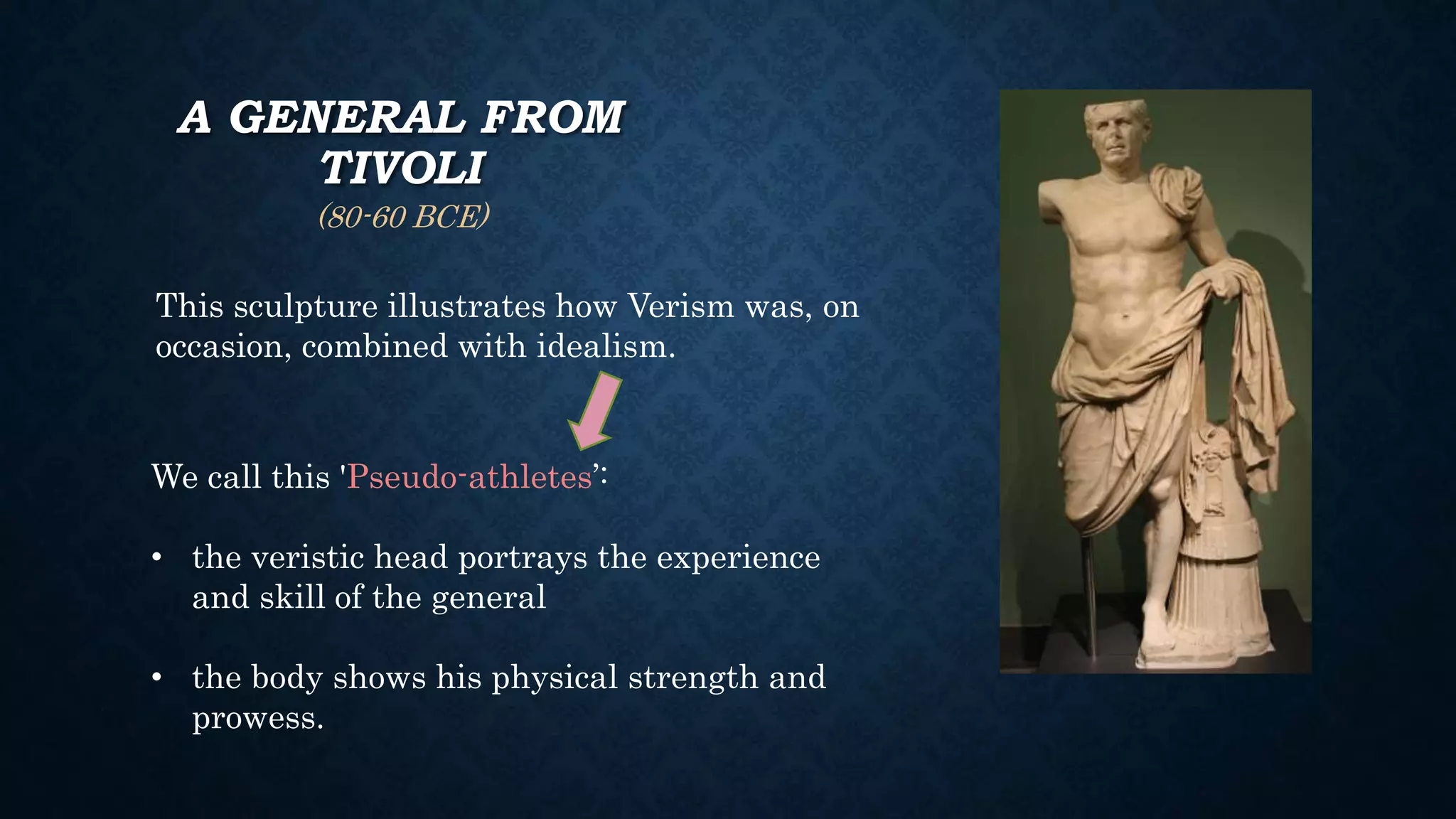 A GENERAL FROM TIVOLI
(80-60 BCE)

This sculpture illustrates how Verism was, on occasion, combined with idealism.

We call this 'Pseudo-athletes':

• the veristic head portrays the experience and skill of the general

• the body shows his physical strength and prowess.